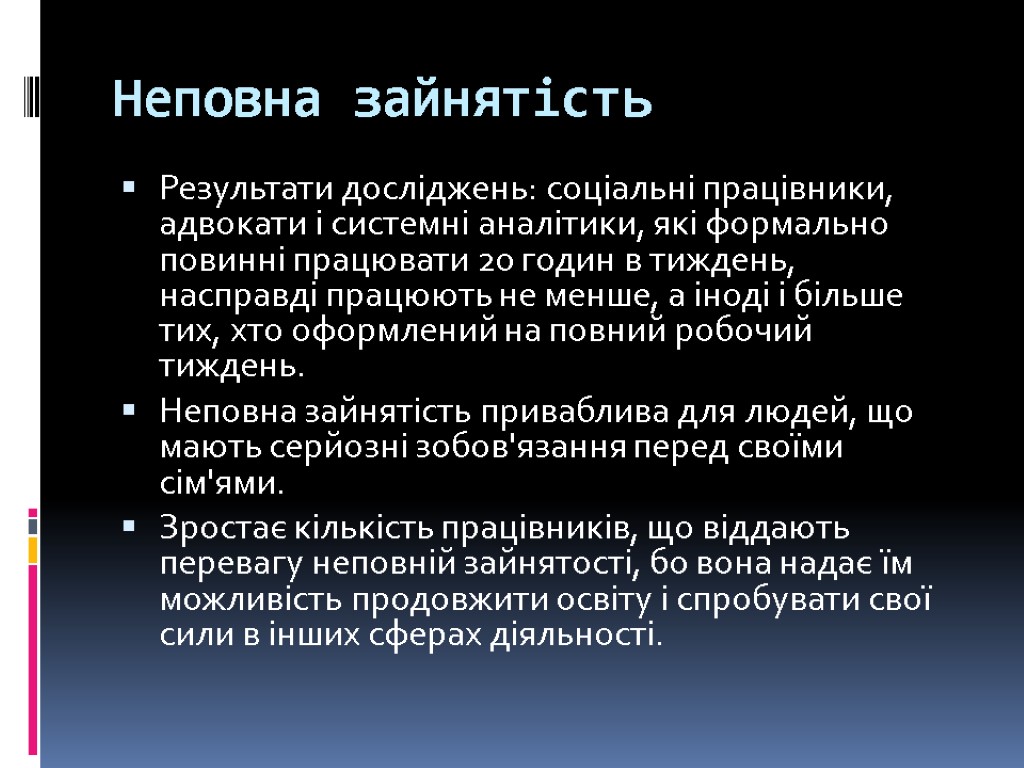 Неповна зайнятість

Результати досліджень: соціальні працівники, адвокати і системні аналітики, які формально повинні працювати 20 годин в тиждень, насправді працюють не менше, а іноді і більше тих, хто оформлений на повний робочий тиждень.

Неповна зайнятість приваблива для людей, що мають серйозні зобов'язання перед своїми сім'ями.

Зростає кількість працівників, що віддають перевагу неповній зайнятості, бо вона надає їм можливість продовжити освіту і спробувати свої сили в інших сферах діяльності.